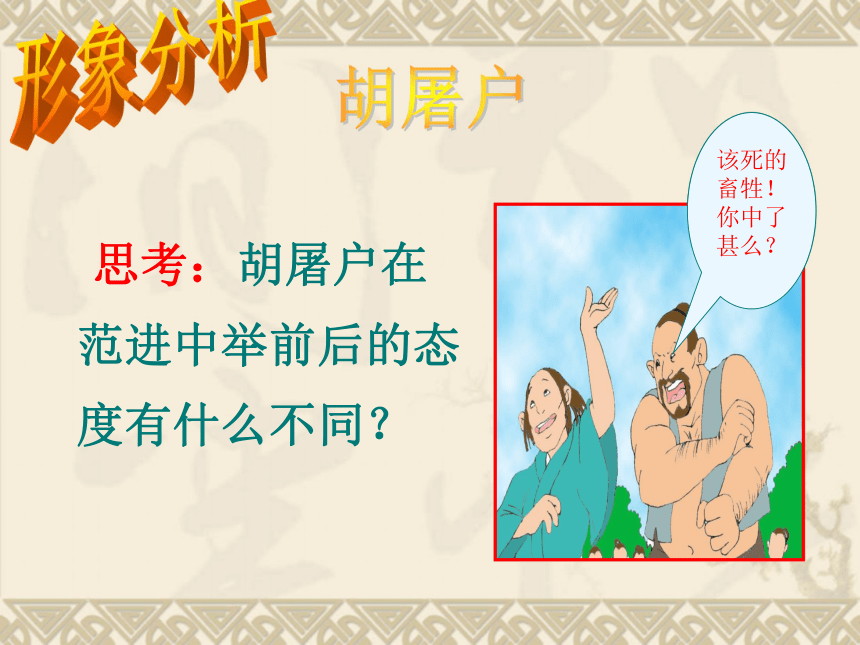 形象分析

胡屠户

思考：胡屠户在范进中举前后的态度有什么不同？

该死的畜牲！你中了甚么？